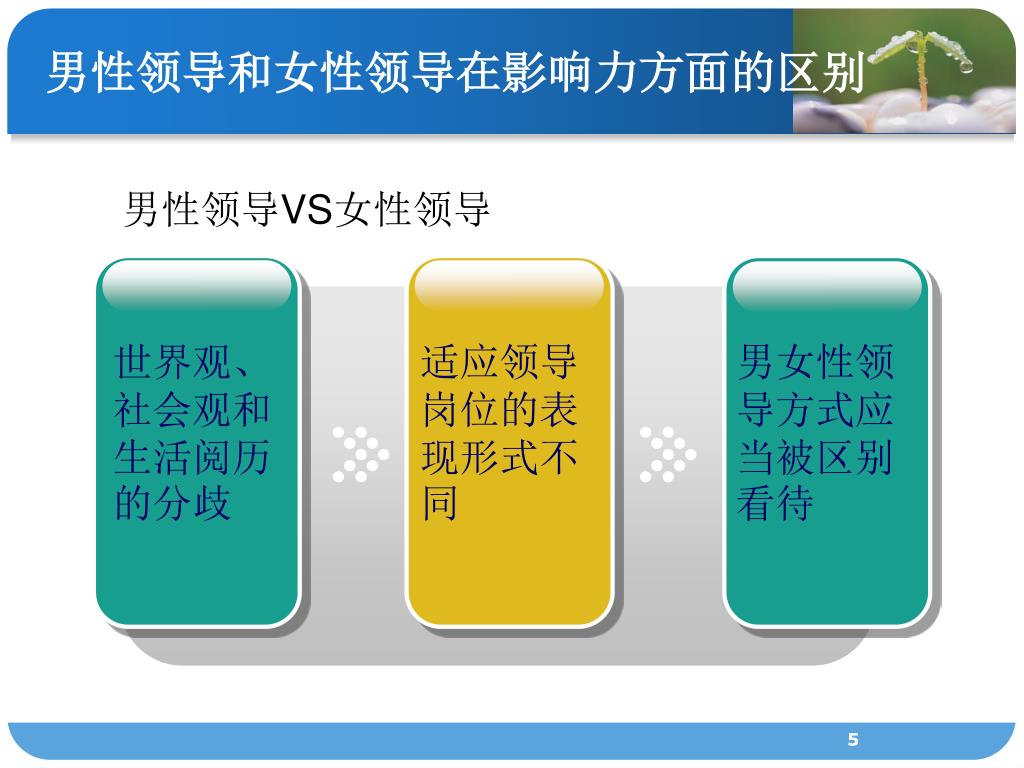 男性领导和女性领导在影响力方面的区别

男性领导VS女性领导

世界观、社会观和生活阅历的分歧

适应领导岗位的表现形式不同

男女性领导方式应当被区别看待

5